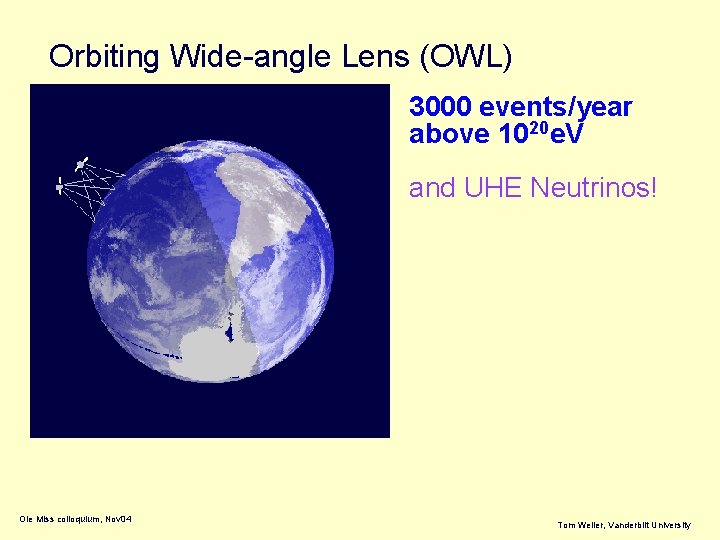 Orbiting Wide-angle Lens (OWL)

3000 events/year above $10^{20}$eV

and UHE Neutrinos!

Ole Miss colloquium, Nov04

Tom Weiler, Vanderbilt University